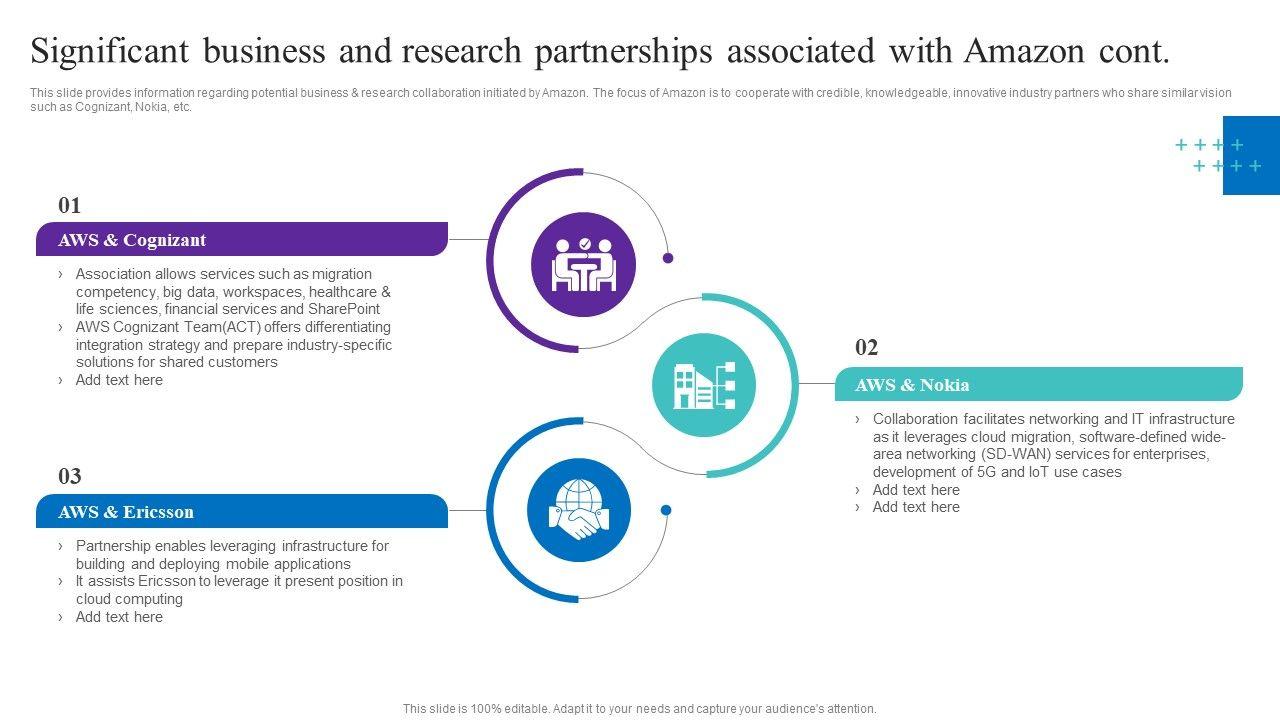 Significant business and research partnerships associated with Amazon cont.

This slide provides information regarding potential business & research collaboration initiated by Amazon. The focus of Amazon is to cooperate with credible, knowledgeable, innovative industry partners who share similar vision such as Cognizant, Nokia, etc.

01

AWS & Cognizant

› Association allows services such as migration competency, big data, workspaces, healthcare & life sciences, financial services and SharePoint
› AWS Cognizant Team(ACT) offers differentiating integration strategy and prepare industry-specific solutions for shared customers
› Add text here

02

AWS & Nokia

› Collaboration facilitates networking and IT infrastructure as it leverages cloud migration, software-defined wide-area networking (SD-WAN) services for enterprises, development of 5G and IoT use cases
› Add text here
› Add text here

03

AWS & Ericsson

› Partnership enables leveraging infrastructure for building and deploying mobile applications
› It assists Ericsson to leverage it present position in cloud computing
› Add text here

This slide is 100% editable. Adapt it to your needs and capture your audience's attention.